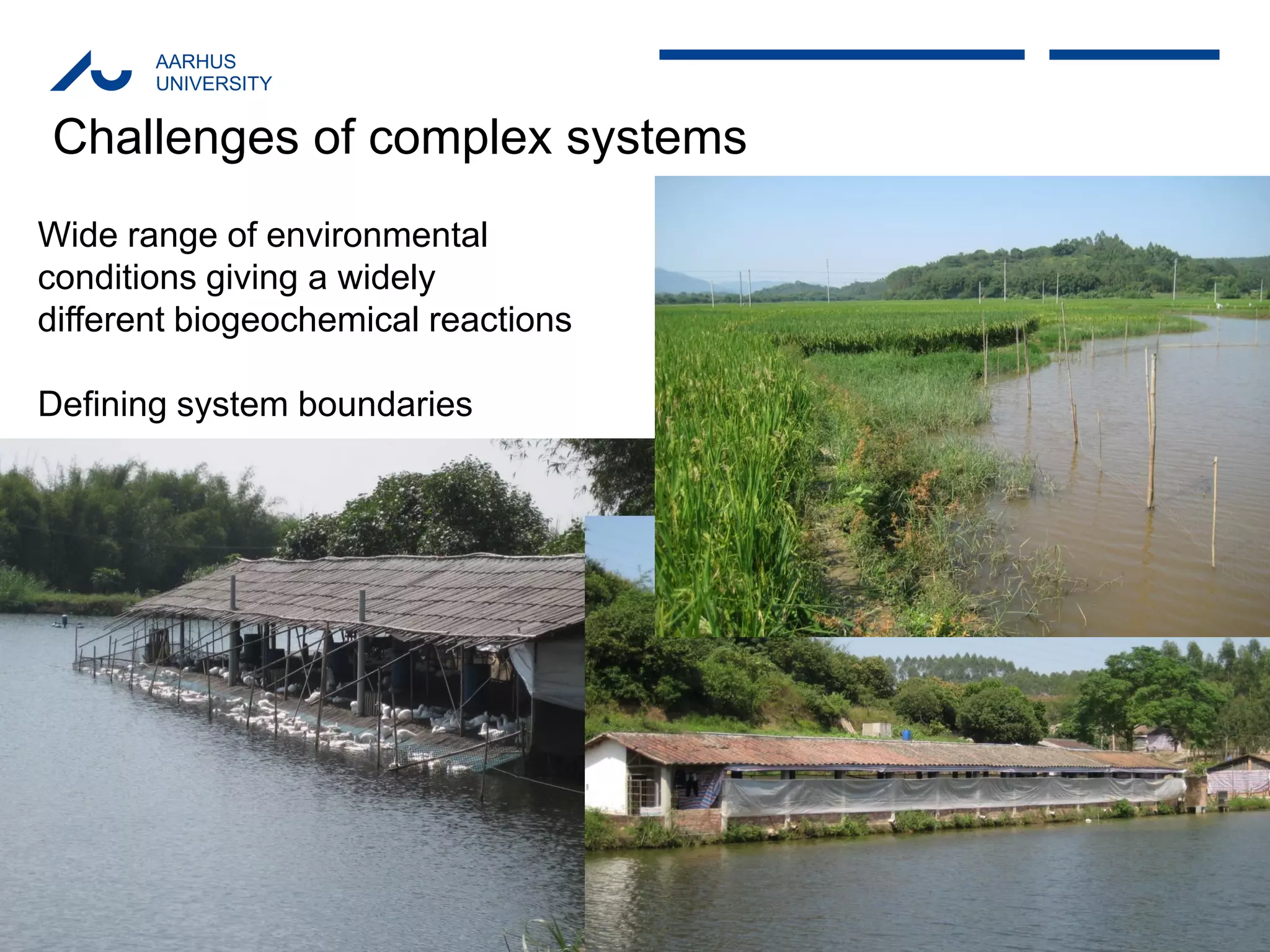 AARHUS
UNIVERSITY

Challenges of complex systems

Wide range of environmental conditions giving a widely different biogeochemical reactions

Defining system boundaries